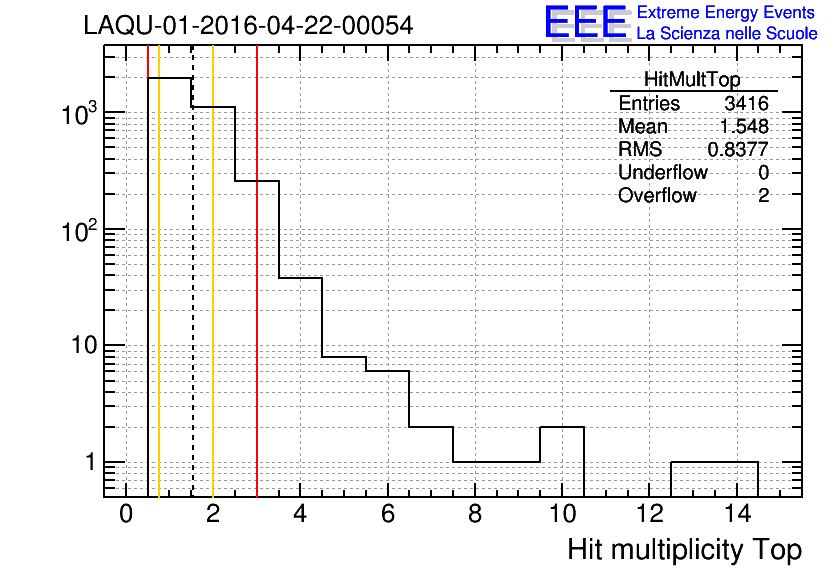 LAQU-01-2016-04-22-00054

EEE Extreme Energy Events
La Scienza nelle Scuole

| HitMultTop | |
|---|---|
| Entries | 3416 |
| Mean | 1.548 |
| RMS | 0.8377 |
| Underflow | 0 |
| Overflow | 2 |

$10^3$
$10^2$
10
1

0 2 4 6 8 10 12 14

Hit multiplicity Top